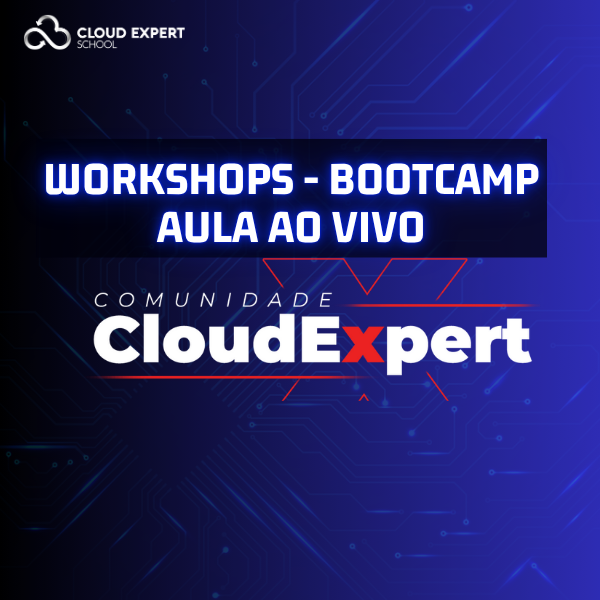 CLOUD EXPERT
SCHOOL

WORKSHOPS - BOOTCAMP
AULA AO VIVO

COMUNIDADE
CloudExpert